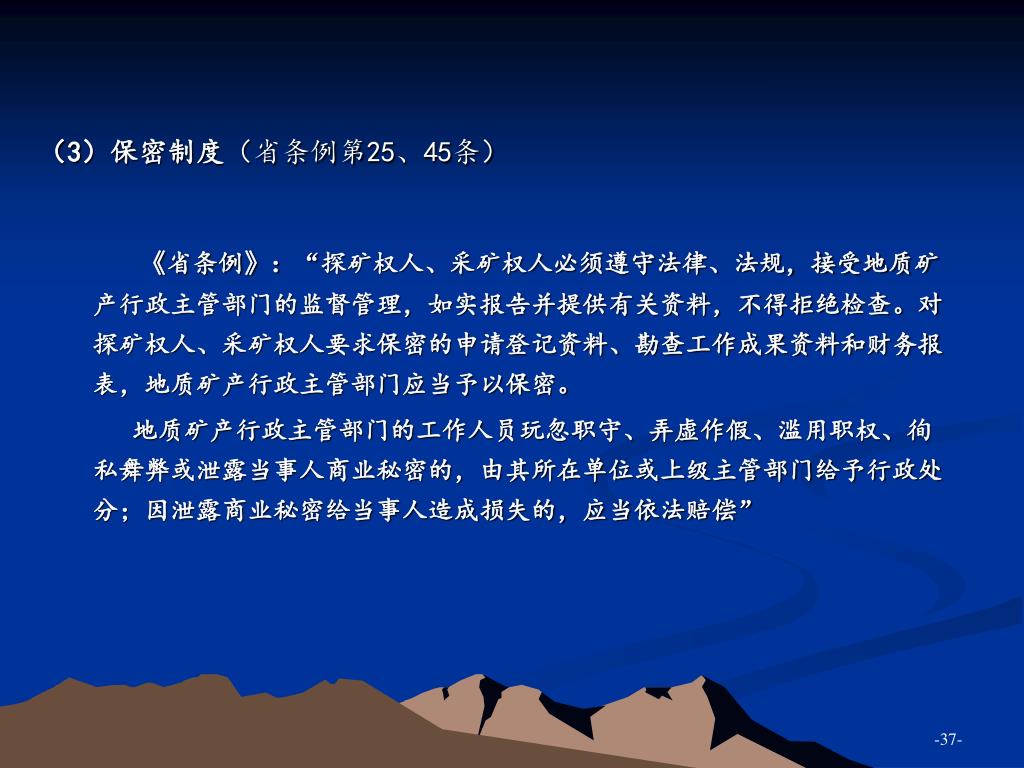 （3）保密制度（省条例第25、45条）

《省条例》：“探矿权人、采矿权人必须遵守法律、法规，接受地质矿产行政主管部门的监督管理，如实报告并提供有关资料，不得拒绝检查。对探矿权人、采矿权人要求保密的申请登记资料、勘查工作成果资料和财务报表，地质矿产行政主管部门应当予以保密。

地质矿产行政主管部门的工作人员玩忽职守、弄虚作假、滥用职权、徇私舞弊或泄露当事人商业秘密的，由其所在单位或上级主管部门给予行政处分；因泄露商业秘密给当事人造成损失的，应当依法赔偿”

-37-